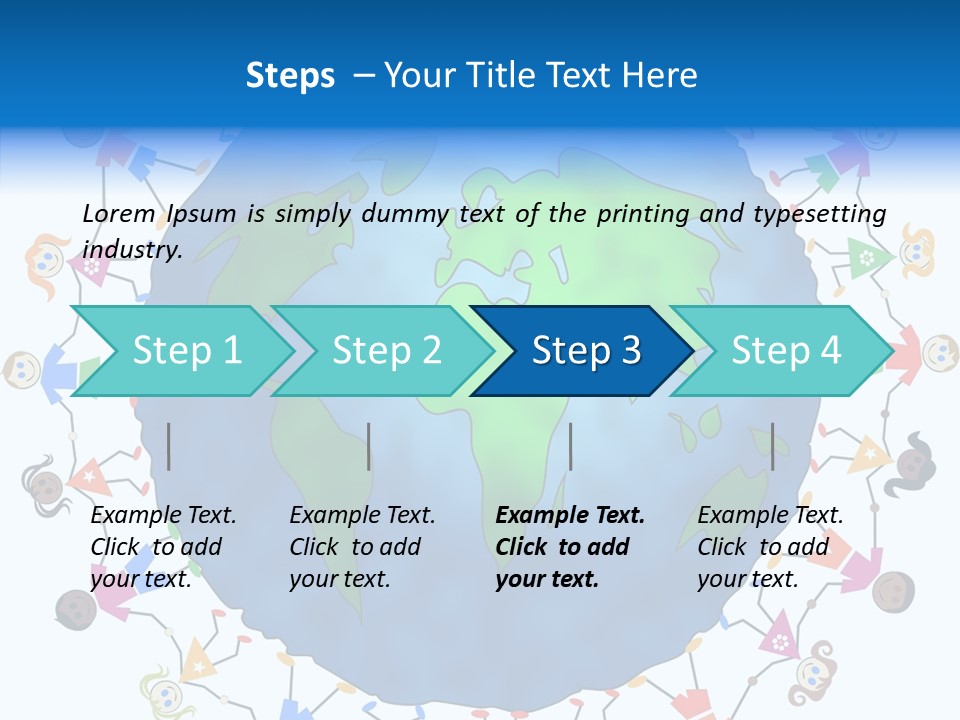 Steps – Your Title Text Here

Lorem Ipsum is simply dummy text of the printing and typesetting industry.

Step 1

Step 2

Step 3

Step 4

Example Text. Click to add your text.

Example Text. Click to add your text.

Example Text. Click to add your text.

Example Text. Click to add your text.